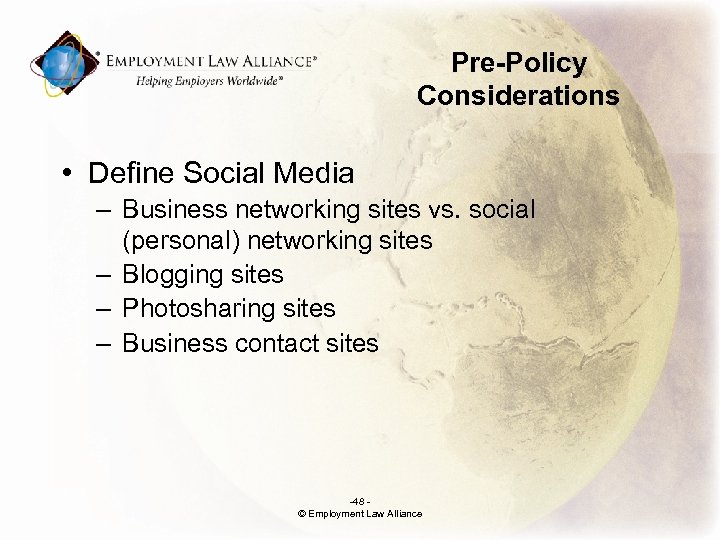 EMPLOYMENT LAW ALLIANCE®
Helping Employers Worldwide℠

Pre-Policy Considerations

• Define Social Media
– Business networking sites vs. social (personal) networking sites
– Blogging sites
– Photosharing sites
– Business contact sites

-48 -
© Employment Law Alliance